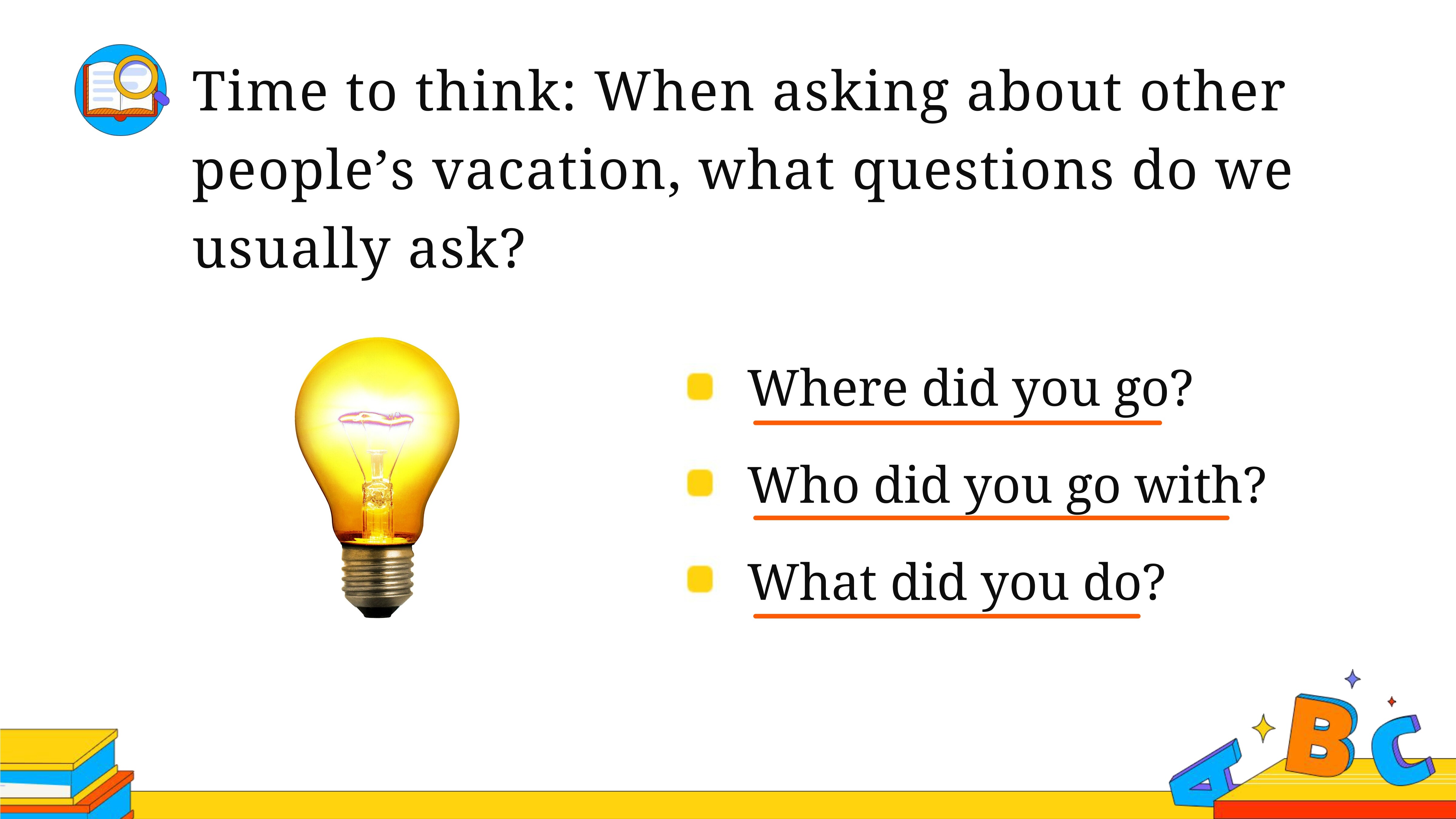 Time to think: When asking about other people’s vacation, what questions do we usually ask?

Where did you go?

Who did you go with?

What did you do?

A B C